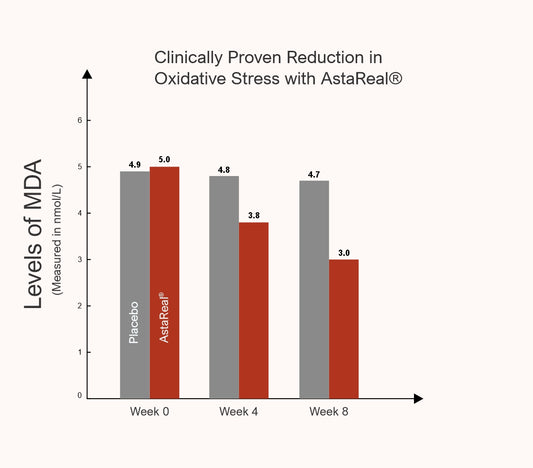 Clinically Proven Reduction in Oxidative Stress with AstaReal®

Levels of MDA
(Measured in nmol/L)

6
5
4
3
2
1
0

4.9
5.0
4.8
3.8
4.7
3.0

Placebo
AstaReal®

Week 0
Week 4
Week 8